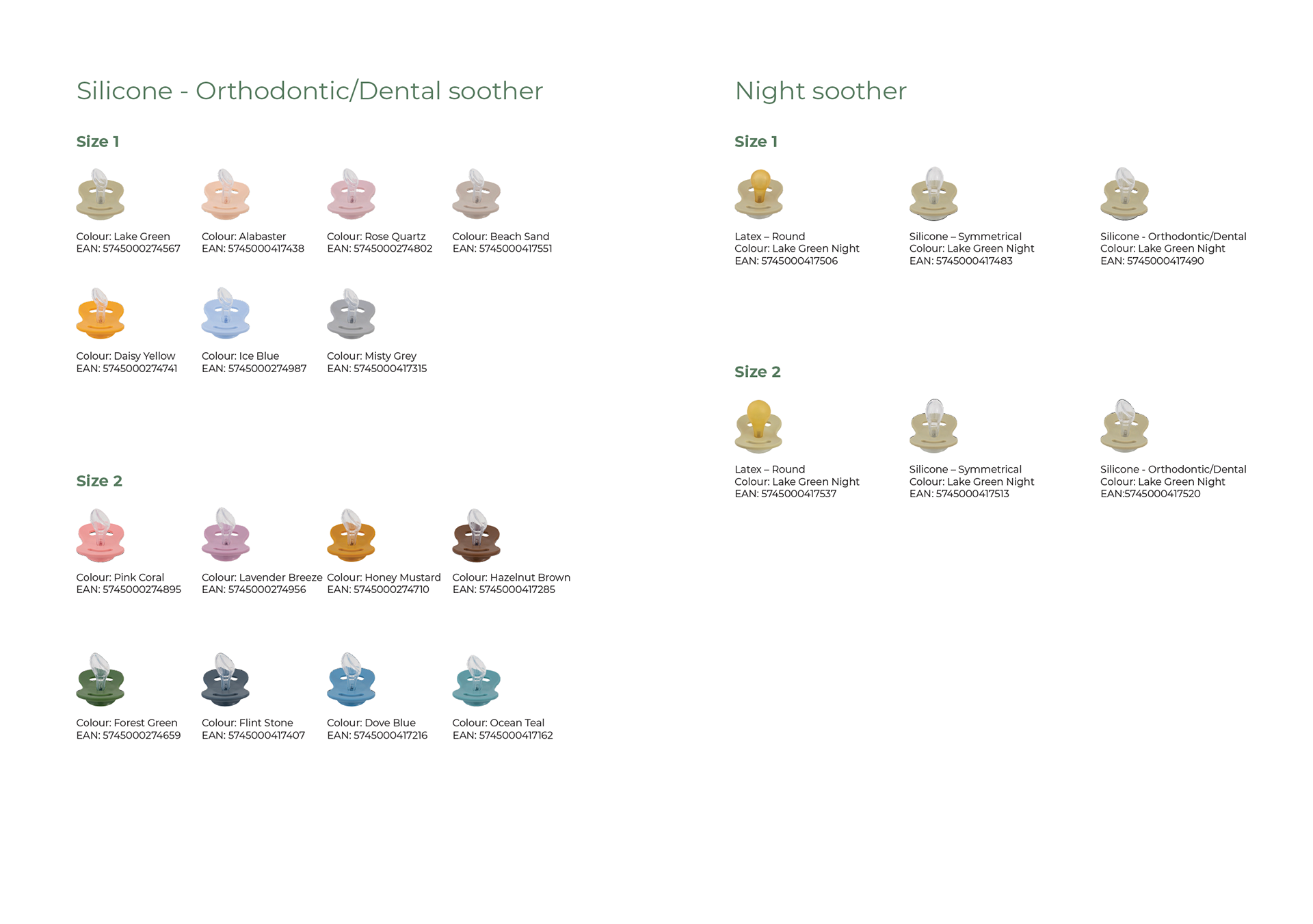 Silicone - Orthodontic/Dental soother

Size 1

Colour: Lake Green
EAN: 5745000274567

Colour: Alabaster
EAN: 5745000417438

Colour: Rose Quartz
EAN: 5745000274802

Colour: Beach Sand
EAN: 5745000417551

Colour: Daisy Yellow
EAN: 5745000274741

Colour: Ice Blue
EAN: 5745000274987

Colour: Misty Grey
EAN: 5745000417315

Size 2

Colour: Pink Coral
EAN: 5745000274895

Colour: Lavender Breeze
EAN: 5745000274956

Colour: Honey Mustard
EAN: 5745000274710

Colour: Hazelnut Brown
EAN: 5745000417285

Colour: Forest Green
EAN: 5745000274659

Colour: Flint Stone
EAN: 5745000417407

Colour: Dove Blue
EAN: 5745000417216

Colour: Ocean Teal
EAN: 5745000417162

Night soother

Size 1

Latex – Round
Colour: Lake Green Night
EAN: 5745000417506

Silicone – Symmetrical
Colour: Lake Green Night
EAN: 5745000417483

Silicone - Orthodontic/Dental
Colour: Lake Green Night
EAN: 5745000417490

Size 2

Latex – Round
Colour: Lake Green Night
EAN: 5745000417537

Silicone – Symmetrical
Colour: Lake Green Night
EAN: 5745000417513

Silicone - Orthodontic/Dental
Colour: Lake Green Night
EAN:5745000417520